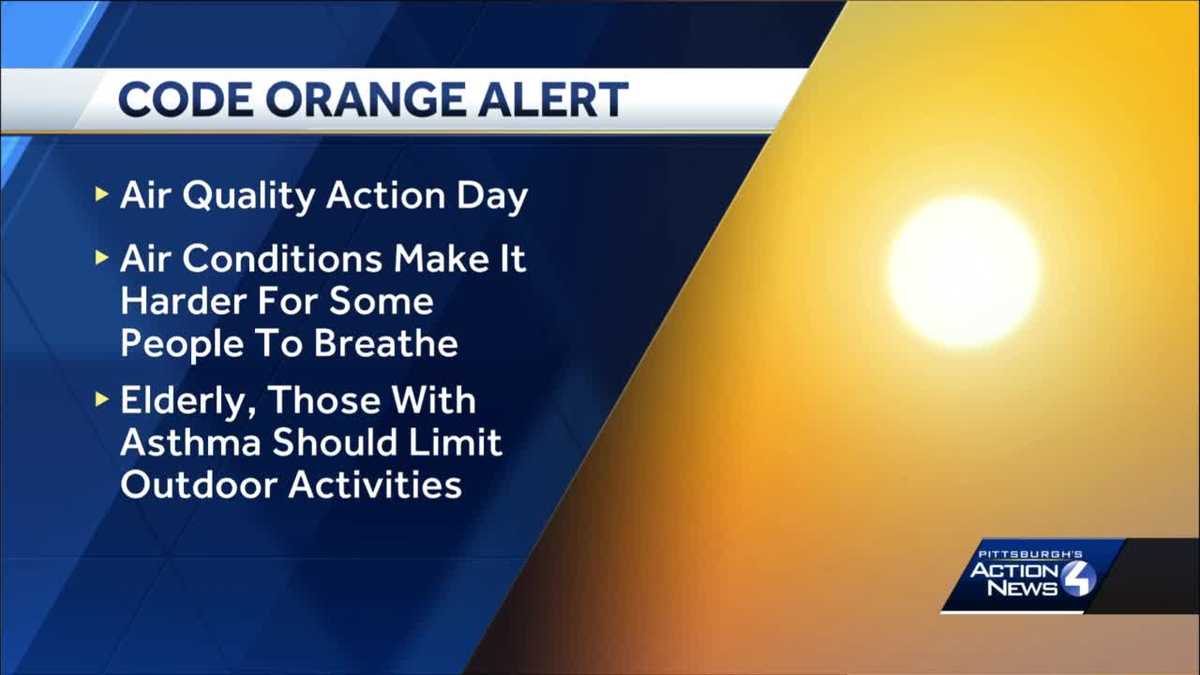 CODE ORANGE ALERT

▸ Air Quality Action Day

▸ Air Conditions Make It Harder For Some People To Breathe

▸ Elderly, Those With Asthma Should Limit Outdoor Activities

PITTSBURGH'S ACTION NEWS 4